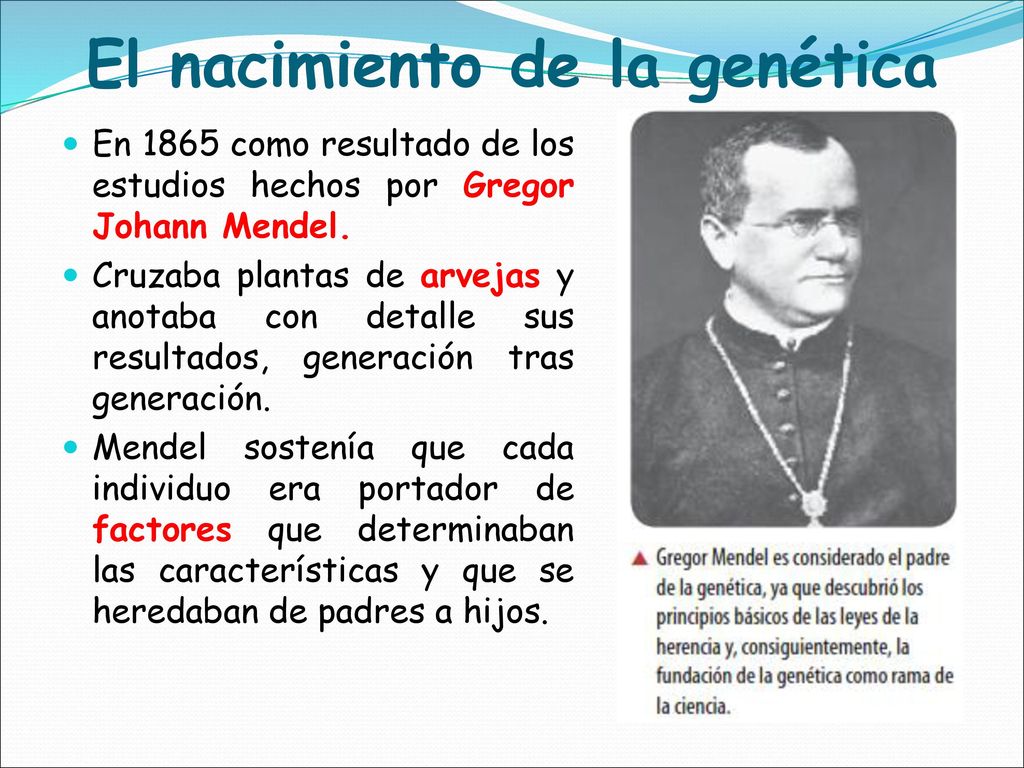 El nacimiento de la genética

En 1865 como resultado de los estudios hechos por Gregor Johann Mendel.

Cruzaba plantas de arvejas y anotaba con detalle sus resultados, generación tras generación.

Mendel sostenía que cada individuo era portador de factores que determinaban las características y que se heredaban de padres a hijos.

Gregor Mendel es considerado el padre de la genética, ya que descubrió los principios básicos de las leyes de la herencia y, consiguientemente, la fundación de la genética como rama de la ciencia.